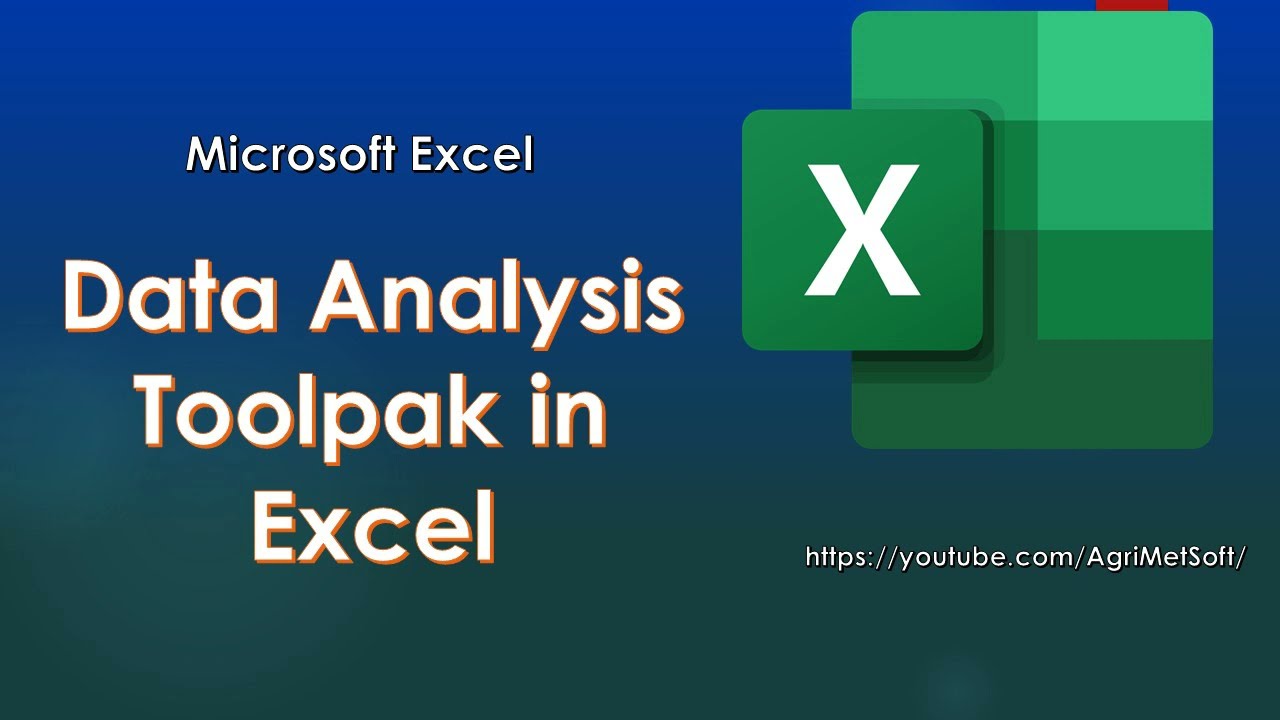 Microsoft Excel

Data Analysis Toolpak in Excel

X

https://youtube.com/AgriMetSoft/